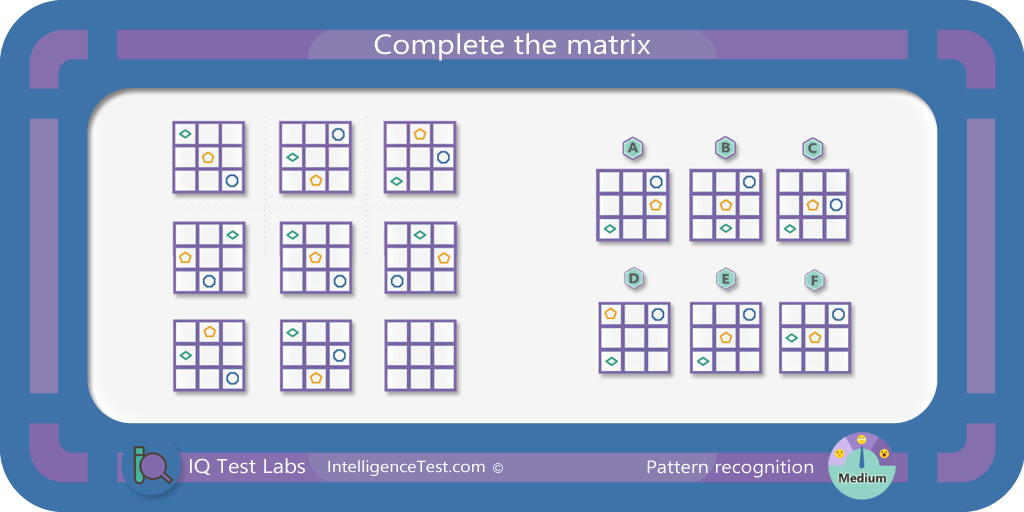 Complete the matrix

A
B
C
D
E
F

IQ Test Labs IntelligenceTest.com ©
Pattern recognition
Medium